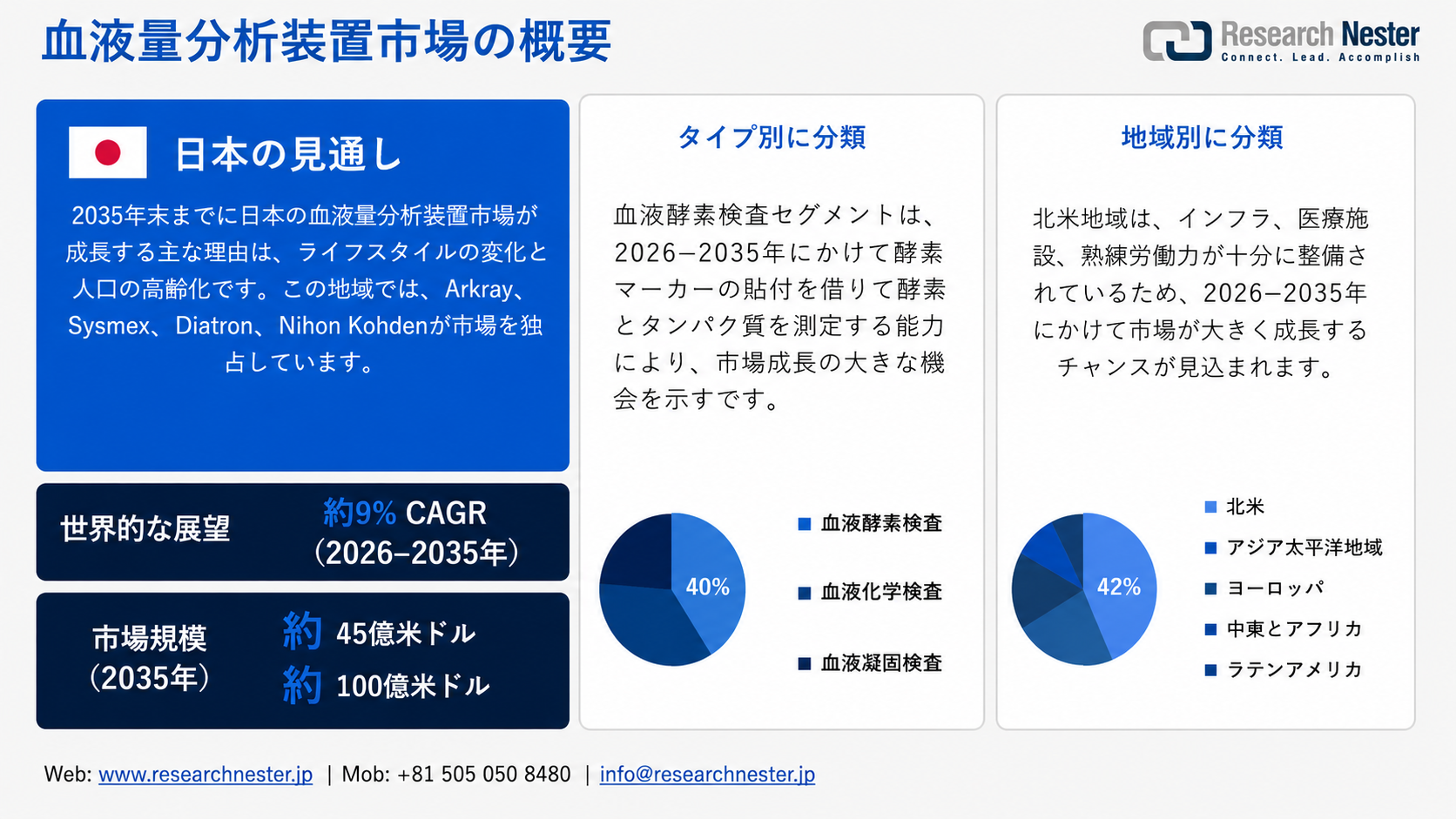 血液量分析装置市場の概要

Research Nester
Connect. Lead. Accomplish

日本の見通し

2035年末までに日本の血液量分析装置市場が成長する主な理由は、ライフスタイルの変化と人口の高齢化です。この地域では、Arkray、Sysmex、Diatron、Nihon Kohdenが市場を独占しています。

世界的な展望
約9% CAGR
（2026–2035年）

市場規模
（2035年）
約 45億米ドル
約 100億米ドル

タイプ別に分類

血液酵素検査セグメントは、2026–2035年にかけて酵素マーカーの貼付を借りて酵素とタンパク質を測定する能力により、市場成長の大きな機会を示すです。

40%

血液酵素検査
血液化学検査
血液凝固検査

地域別に分類

北米地域は、インフラ、医療施設、熟練労働力が十分に整備されているため、2026–2035年にかけて市場が大きく成長するチャンスが見込まれます。

42%

北米
アジア太平洋地域
ヨーロッパ
中東とアフリカ
ラテンアメリカ

Web: www.researchnester.jp | Mob: +81 505 050 8480 | info@researchnester.jp